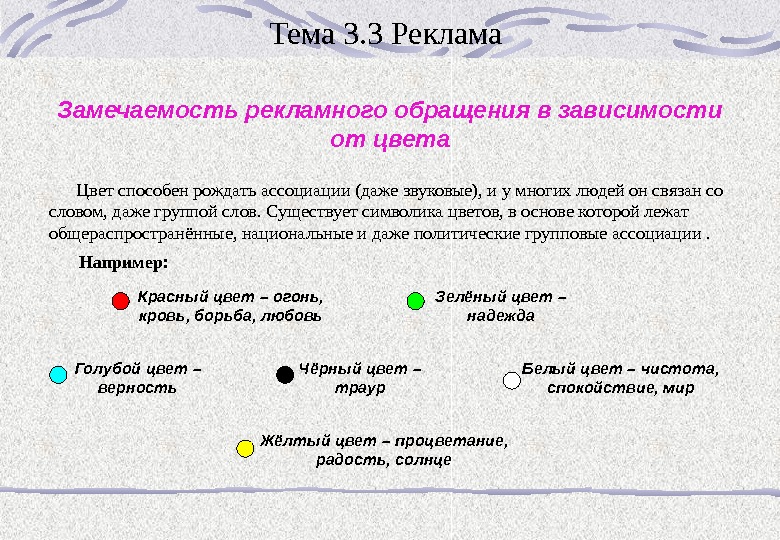 Тема 3.3 Реклама

Замечаемость рекламного обращения в зависимости от цвета

Цвет способен рождать ассоциации (даже звуковые), и у многих людей он связан со словом, даже группой слов. Существует символика цветов, в основе которой лежат общераспространённые, национальные и даже политические групповые ассоциации .

Например:

Красный цвет – огонь, кровь, борьба, любовь

Зелёный цвет – надежда

Голубой цвет – верность

Чёрный цвет – траур

Белый цвет – чистота, спокойствие, мир

Жёлтый цвет – процветание, радость, солнце